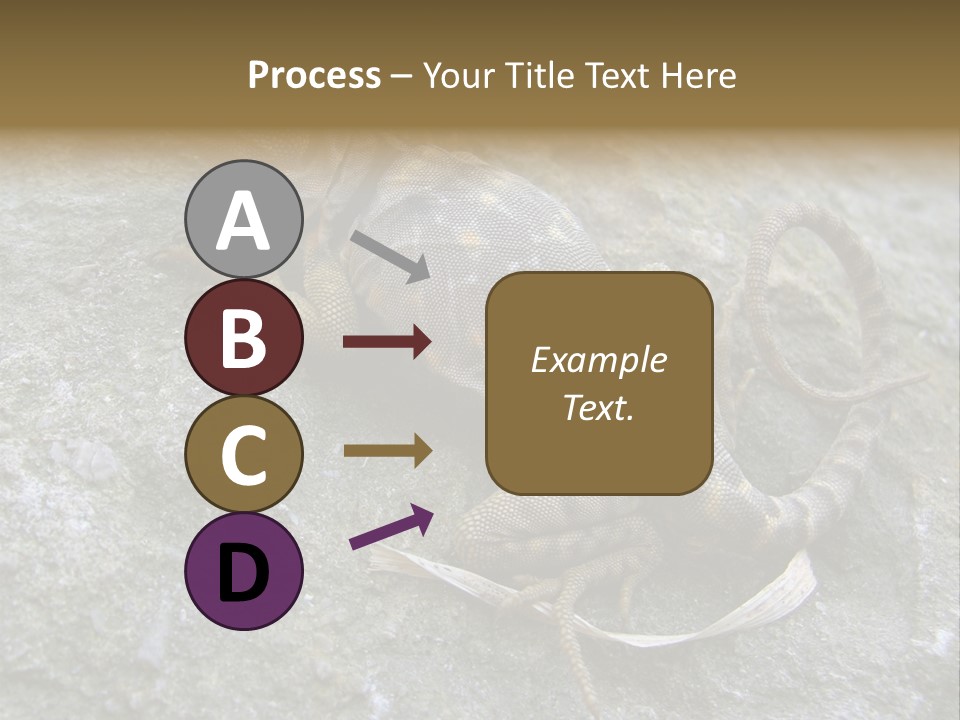 Process – Your Title Text Here

A

B

C

D

Example Text.